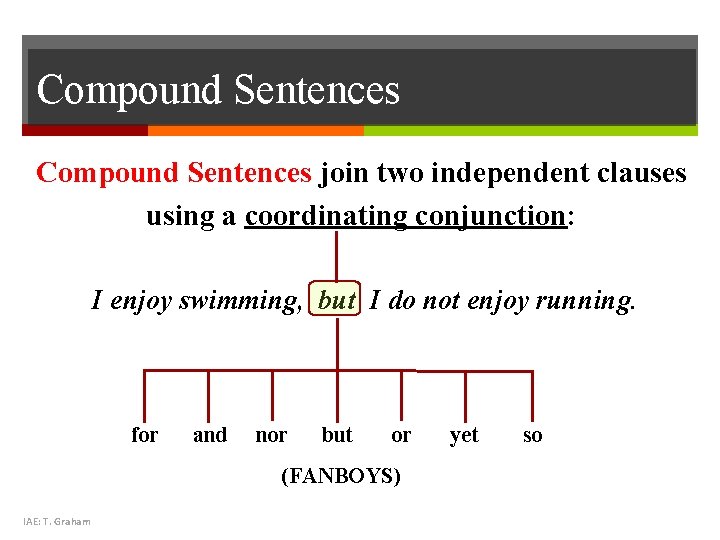 Compound Sentences

Compound Sentences join two independent clauses using a coordinating conjunction:

I enjoy swimming, but I do not enjoy running.

for and nor but or yet so

(FANBOYS)

IAE: T. Graham